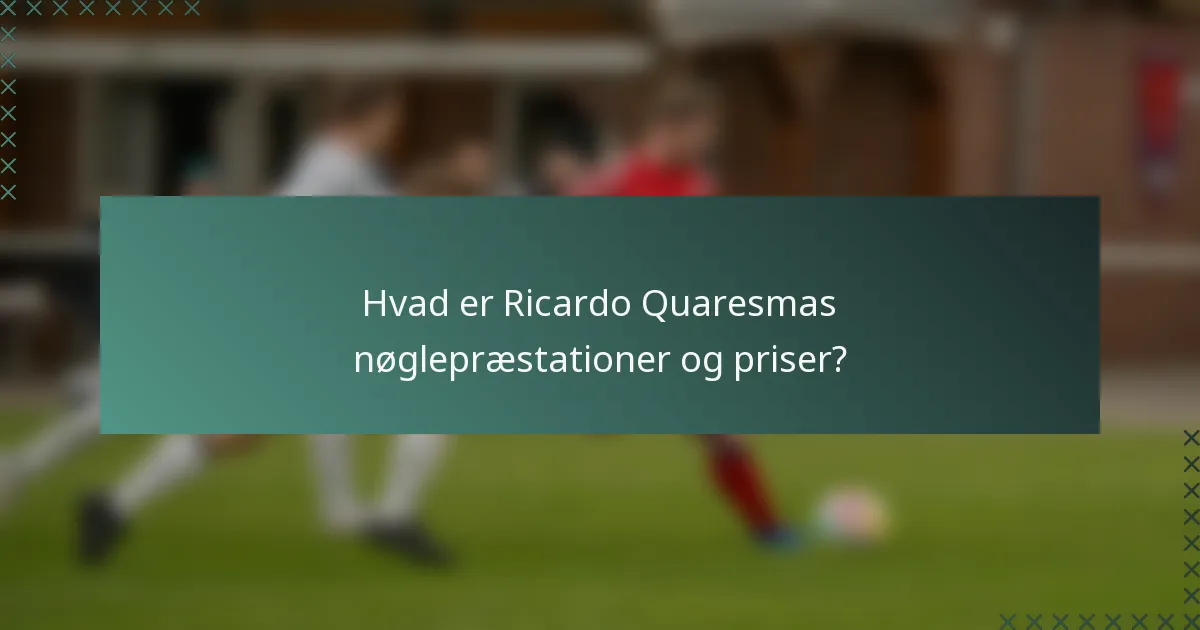 Hvad er Ricardo Quaresmas nøglepræstationer og priser?